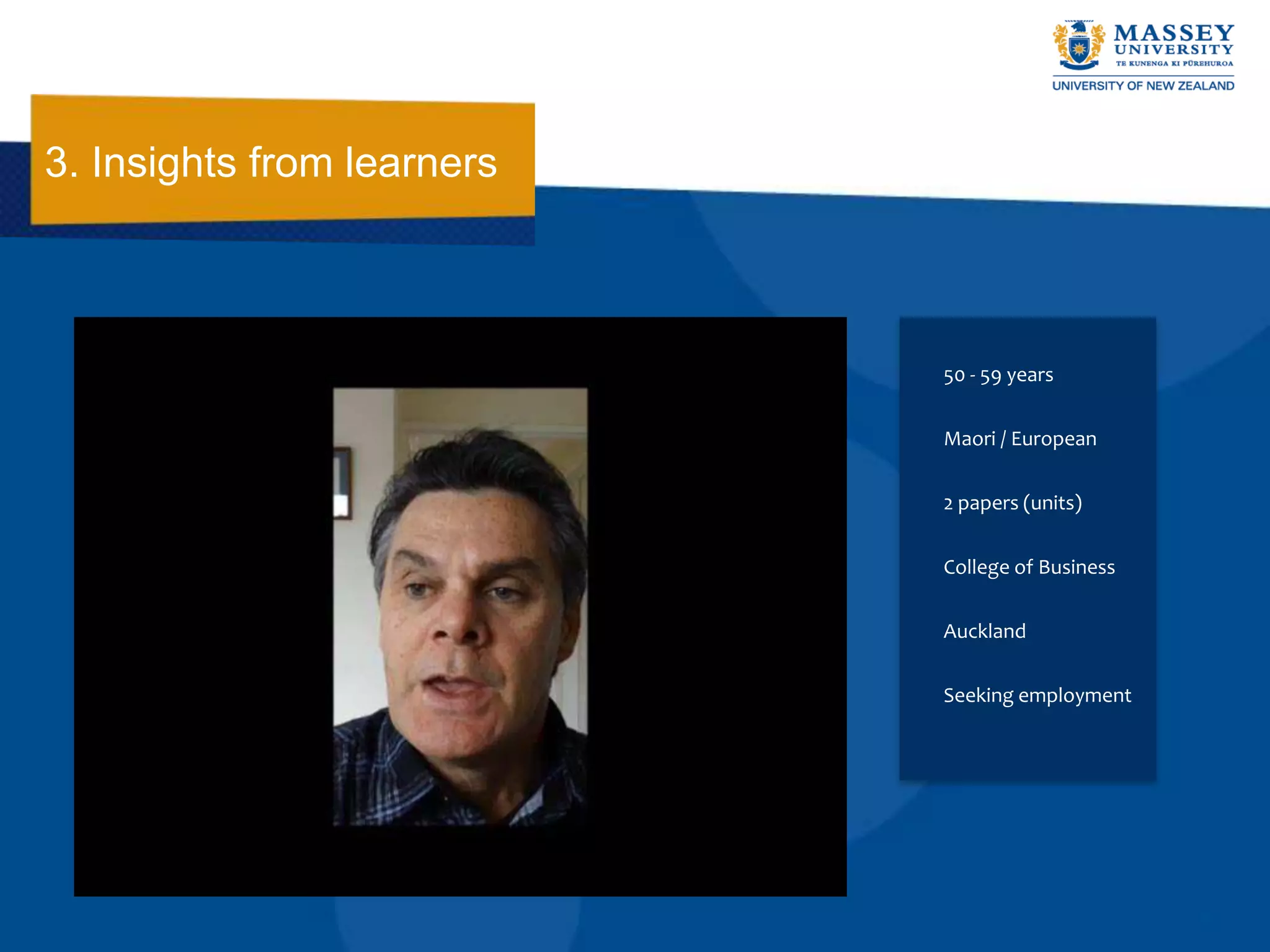 MASSEY UNIVERSITY
TE KUNENGA KI PŪREHUROA
UNIVERSITY OF NEW ZEALAND

3. Insights from learners

50 - 59 years

Maori / European

2 papers (units)

College of Business

Auckland

Seeking employment